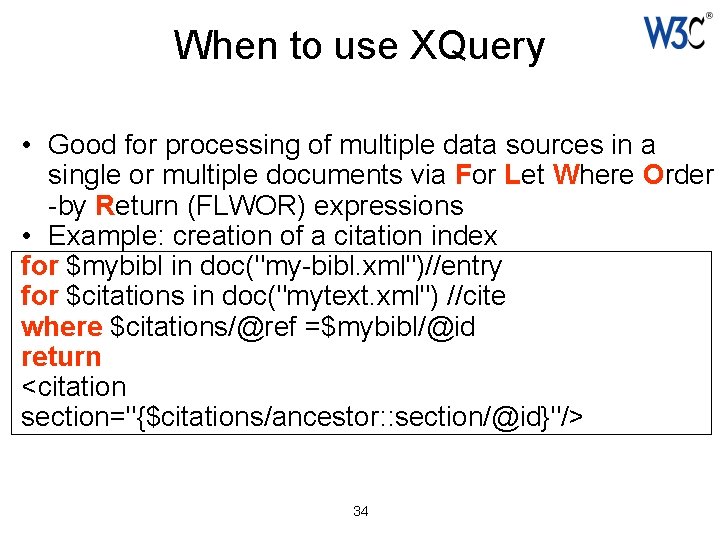 When to use XQuery

W3C®

• Good for processing of multiple data sources in a single or multiple documents via For Let Where Order -by Return (FLWOR) expressions
• Example: creation of a citation index

for $mybibl in doc("my-bibl.xml")//entry
for $citations in doc("mytext.xml") //cite
where $citations/@ref =$mybibl/@id
return
<citation
section="{$citations/ancestor::section/@id}"/>

34